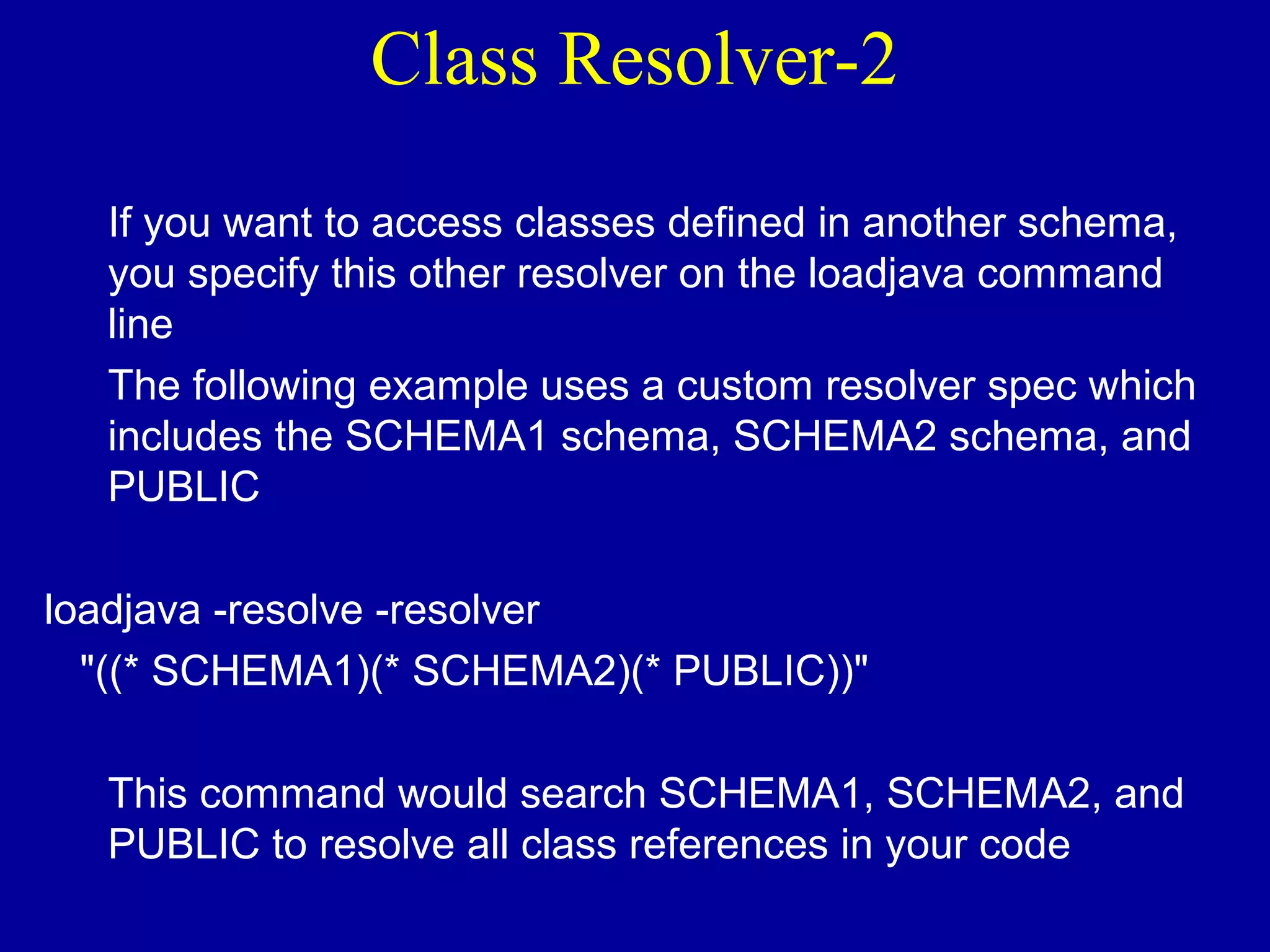 Class Resolver-2

If you want to access classes defined in another schema, you specify this other resolver on the loadjava command line

The following example uses a custom resolver spec which includes the SCHEMA1 schema, SCHEMA2 schema, and PUBLIC

loadjava -resolve -resolver
"((* SCHEMA1)(* SCHEMA2)(* PUBLIC))"

This command would search SCHEMA1, SCHEMA2, and PUBLIC to resolve all class references in your code